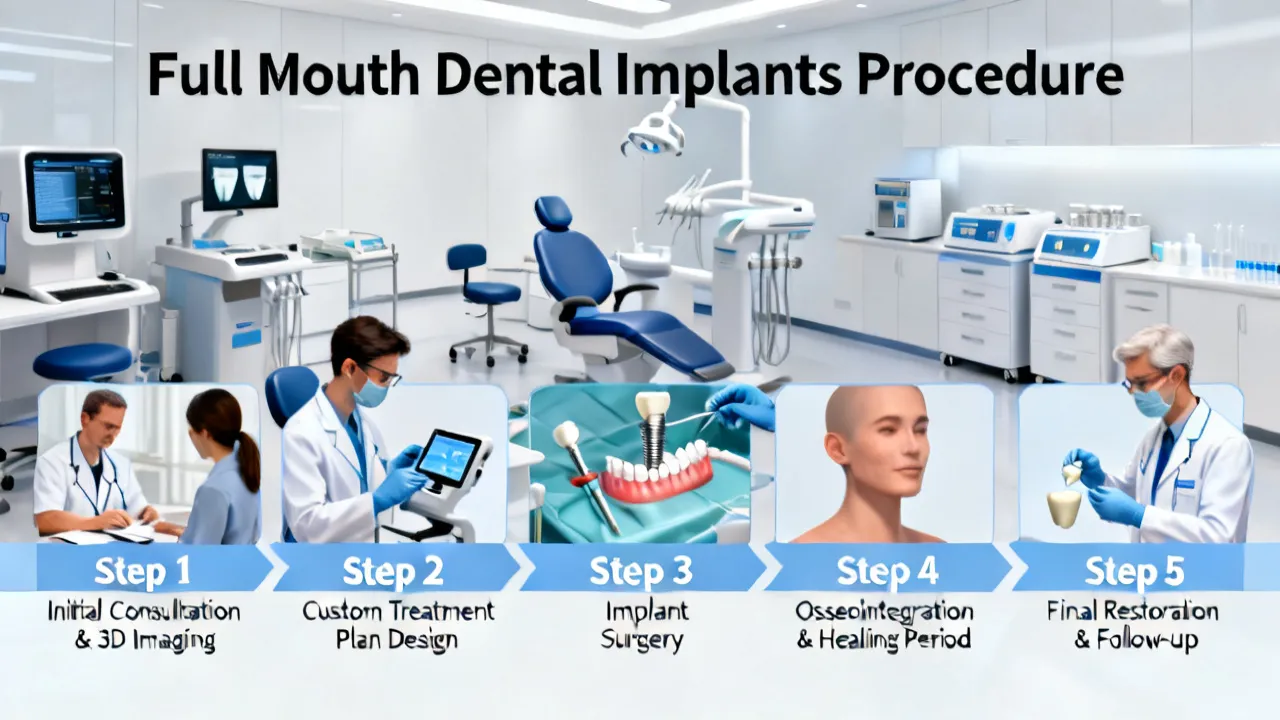 Full Mouth Dental Implants Procedure

Step 1
Initial Consultation & 3D Imaging

Step 2
Custom Treatment Plan Design

Step 3
Implant Surgery

Step 4
Osseointegration & Healing Period

Step 5
Final Restoration & Follow-up